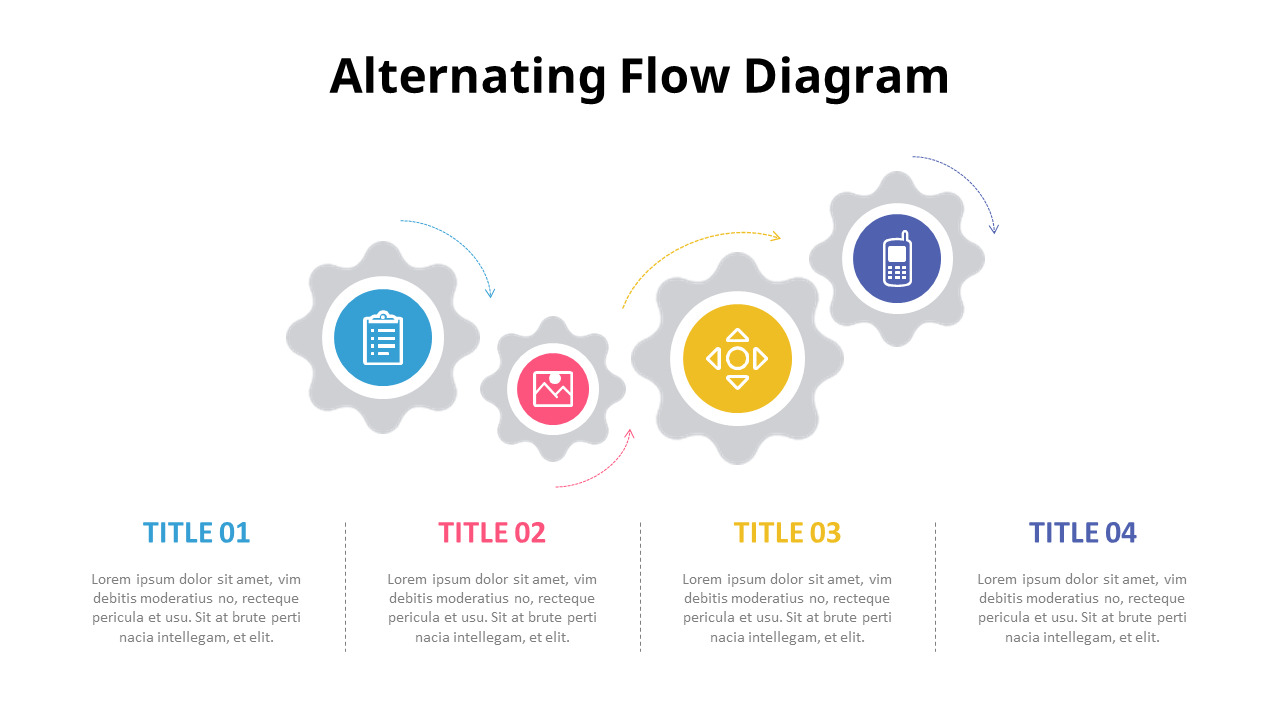 Alternating Flow Diagram

TITLE 01

Lorem ipsum dolor sit amet, vim debitis moderatius no, recteque pericula et usu. Sit at brute perti nacia intellegam, et elit.

TITLE 02

Lorem ipsum dolor sit amet, vim debitis moderatius no, recteque pericula et usu. Sit at brute perti nacia intellegam, et elit.

TITLE 03

Lorem ipsum dolor sit amet, vim debitis moderatius no, recteque pericula et usu. Sit at brute perti nacia intellegam, et elit.

TITLE 04

Lorem ipsum dolor sit amet, vim debitis moderatius no, recteque pericula et usu. Sit at brute perti nacia intellegam, et elit.